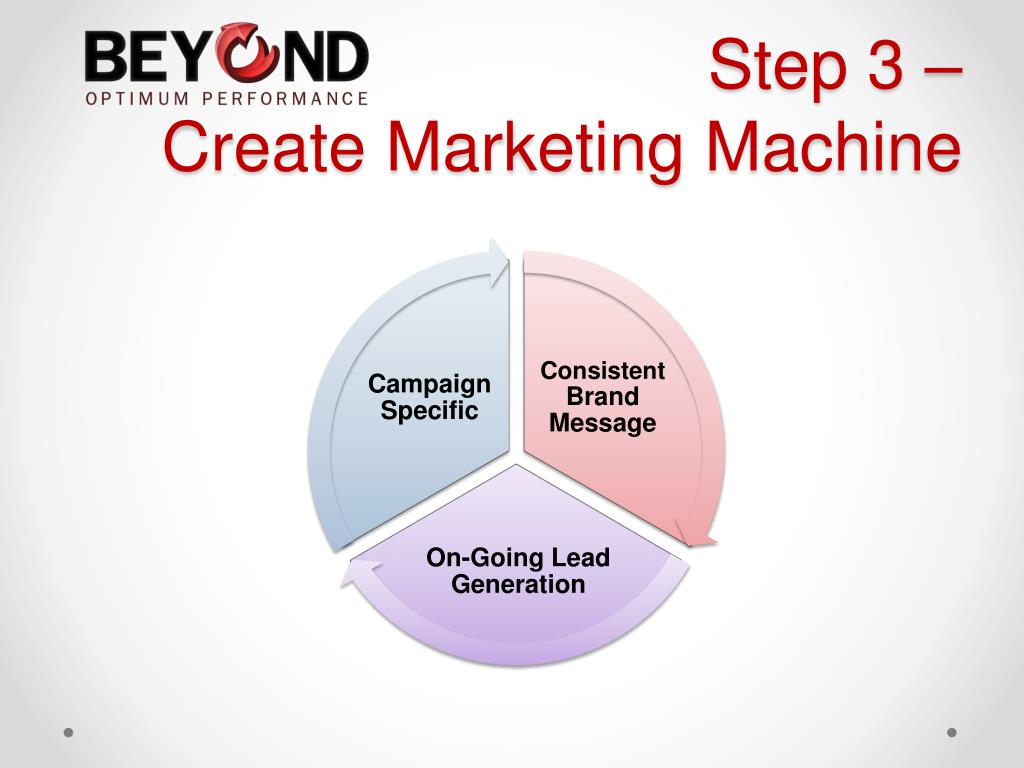 BEYOND
OPTIMUM PERFORMANCE

Step 3 –
Create Marketing Machine

Campaign Specific

Consistent Brand Message

On-Going Lead Generation